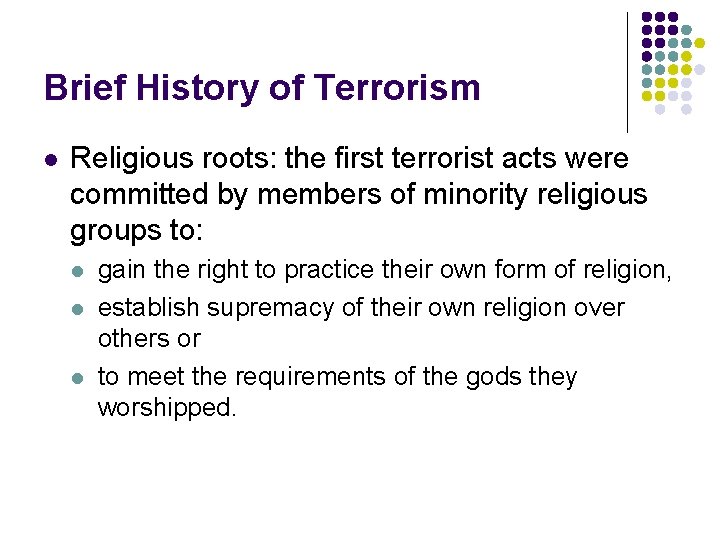 Brief History of Terrorism

- Religious roots: the first terrorist acts were committed by members of minority religious groups to:
  - gain the right to practice their own form of religion,
  - establish supremacy of their own religion over others or
  - to meet the requirements of the gods they worshipped.